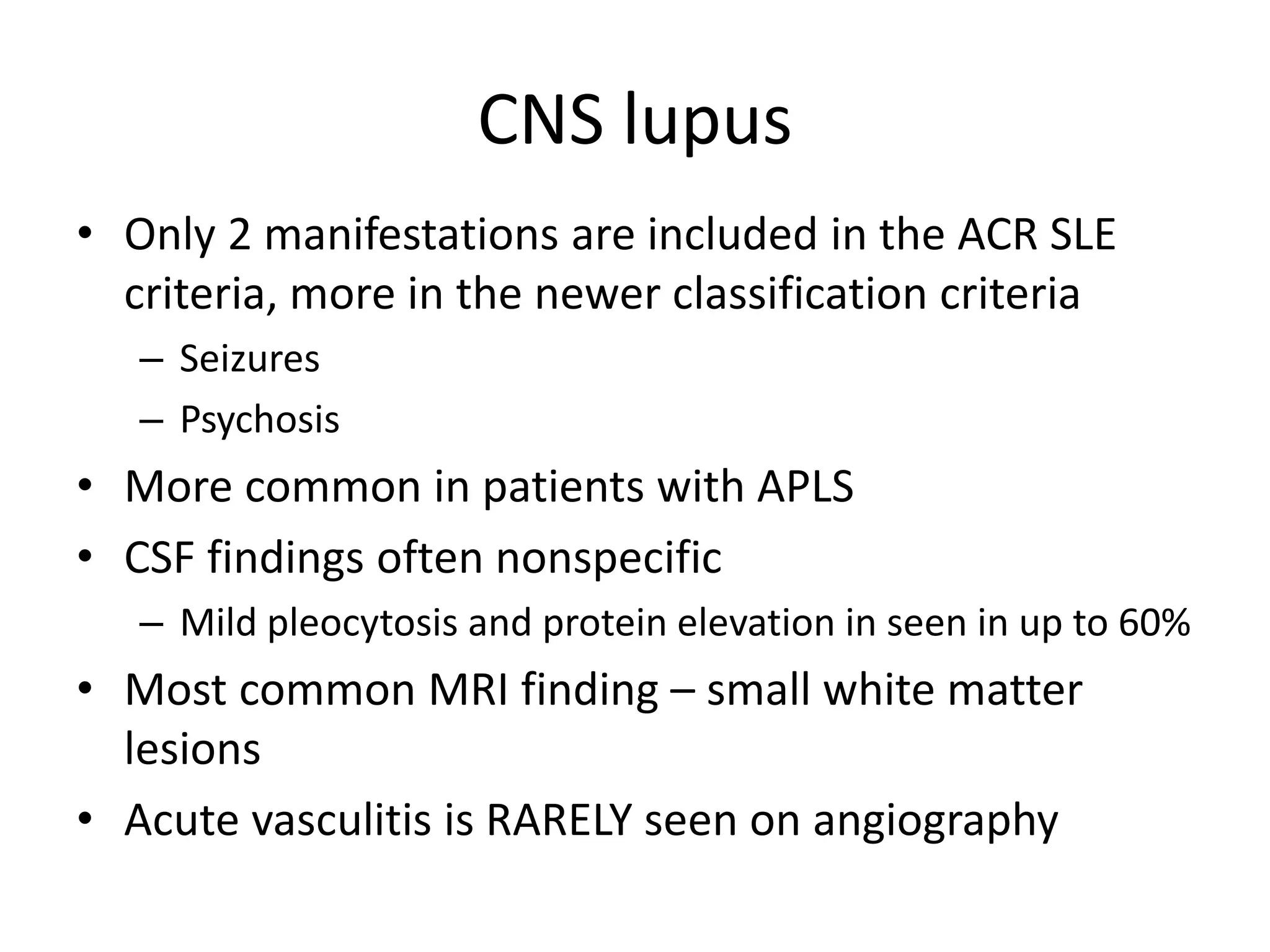 CNS lupus

• Only 2 manifestations are included in the ACR SLE criteria, more in the newer classification criteria
 – Seizures
 – Psychosis
• More common in patients with APLS
• CSF findings often nonspecific
 – Mild pleocytosis and protein elevation in seen in up to 60%
• Most common MRI finding – small white matter lesions
• Acute vasculitis is RARELY seen on angiography